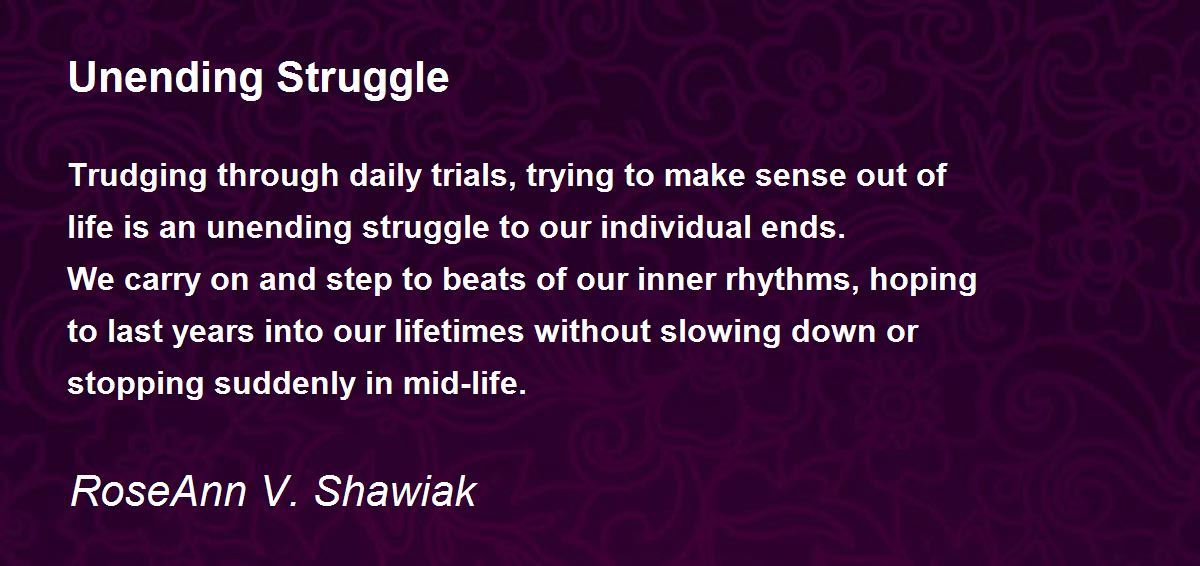 Unending Struggle

Trudging through daily trials, trying to make sense out of life is an unending struggle to our individual ends.
We carry on and step to beats of our inner rhythms, hoping to last years into our lifetimes without slowing down or stopping suddenly in mid-life.

RoseAnn V. Shawiak